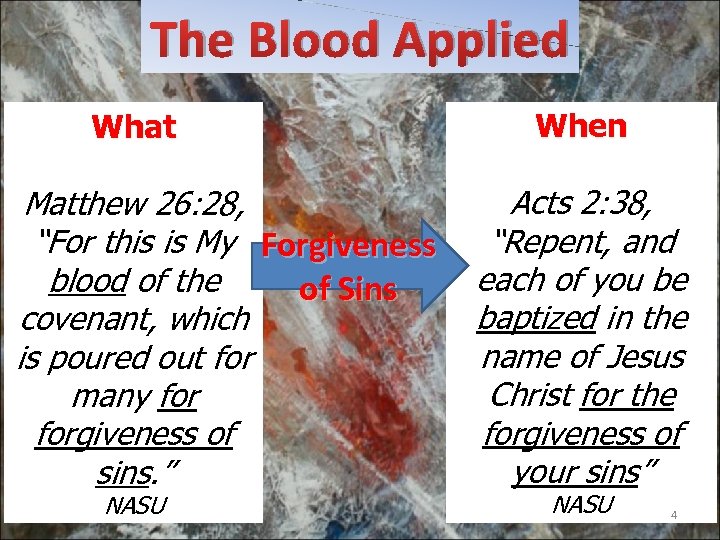 The Blood Applied

What

Matthew 26:28, "For this is My blood of the covenant, which is poured out for many for forgiveness of sins." NASU

Forgiveness of Sins

When

Acts 2:38, "Repent, and each of you be baptized in the name of Jesus Christ for the forgiveness of your sins" NASU

4